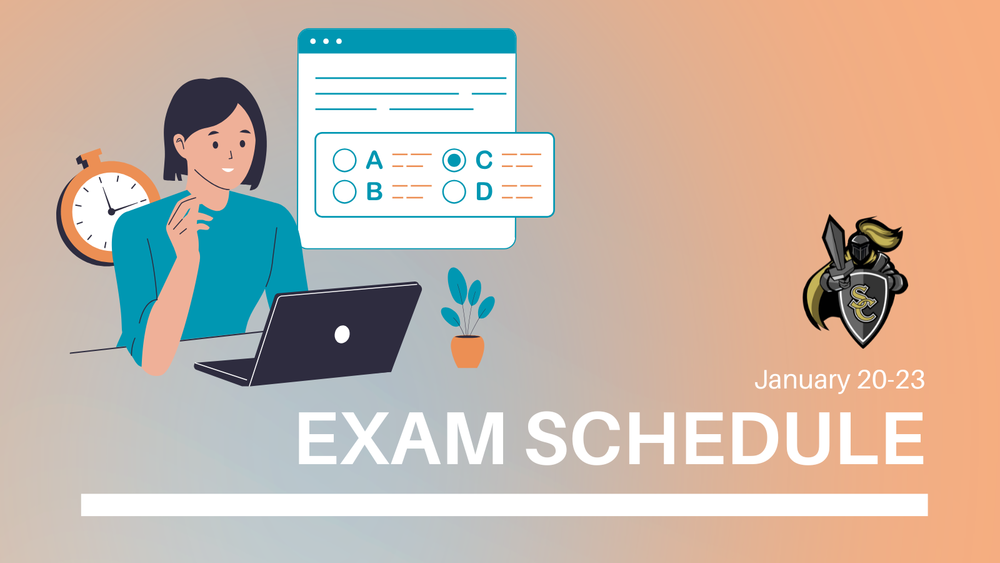 A
C
B
D

SC

January 20-23
EXAM SCHEDULE